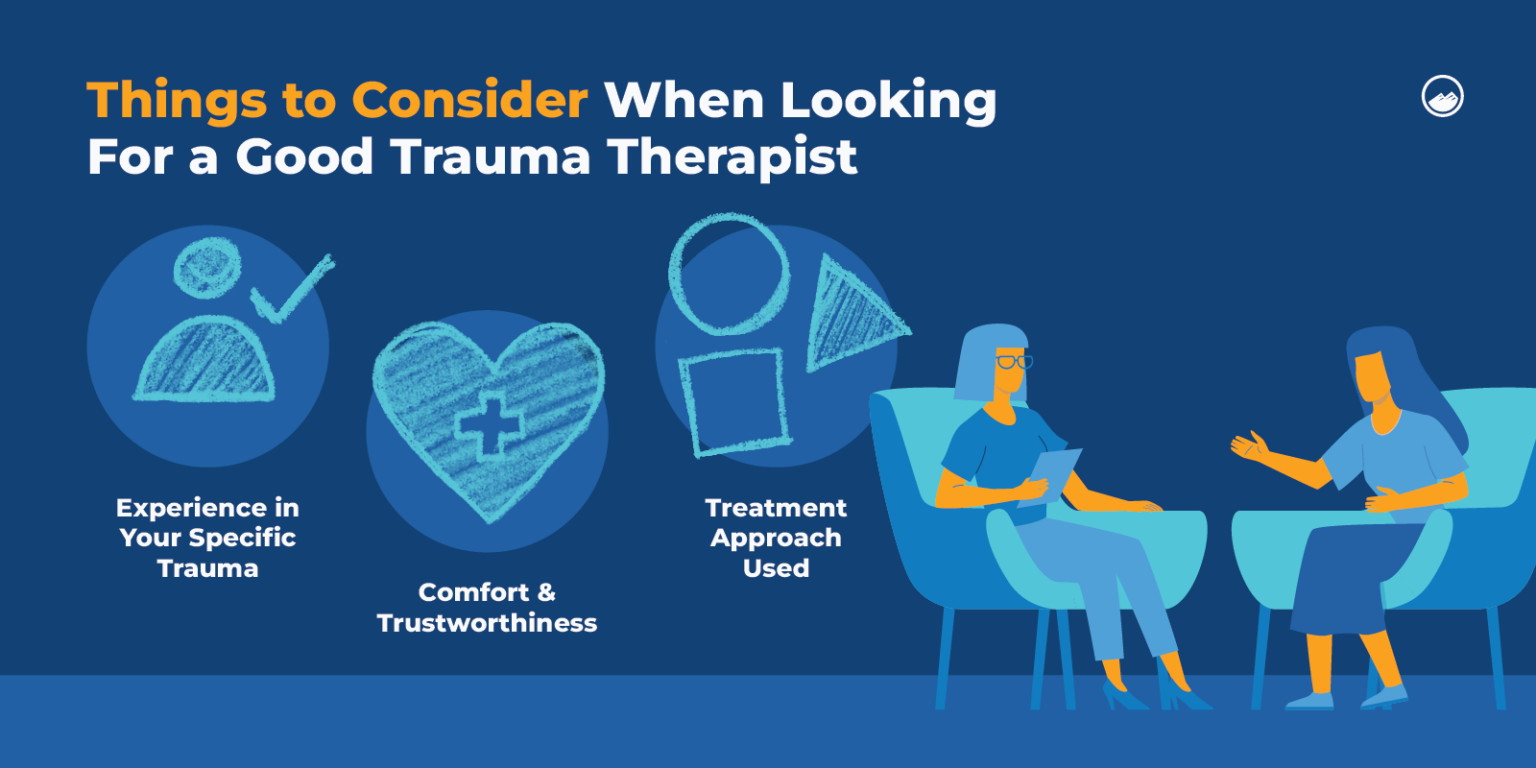 Things to Consider When Looking For a Good Trauma Therapist

Experience in Your Specific Trauma

Comfort & Trustworthiness

Treatment Approach Used